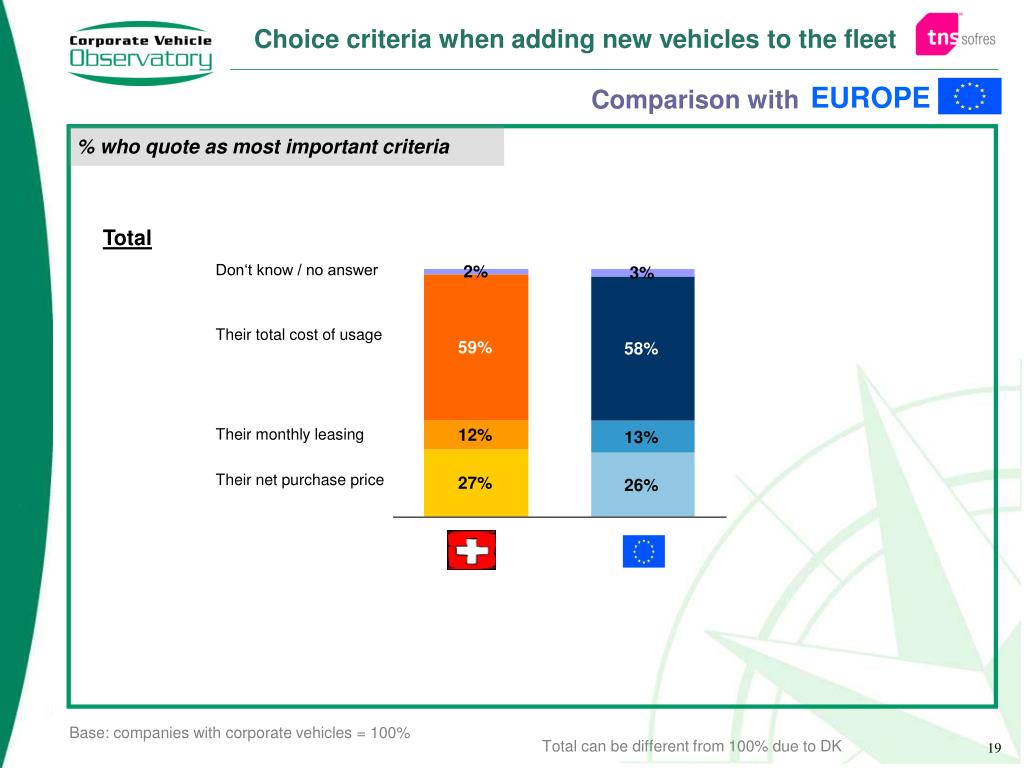 Corporate Vehicle Observatory

Choice criteria when adding new vehicles to the fleet

tns sofres

Comparison with EUROPE

% who quote as most important criteria

Total

Don't know / no answer

Their total cost of usage

Their monthly leasing

Their net purchase price

2%
59%
12%
27%

3%
58%
13%
26%

Base: companies with corporate vehicles = 100%

Total can be different from 100% due to DK

19